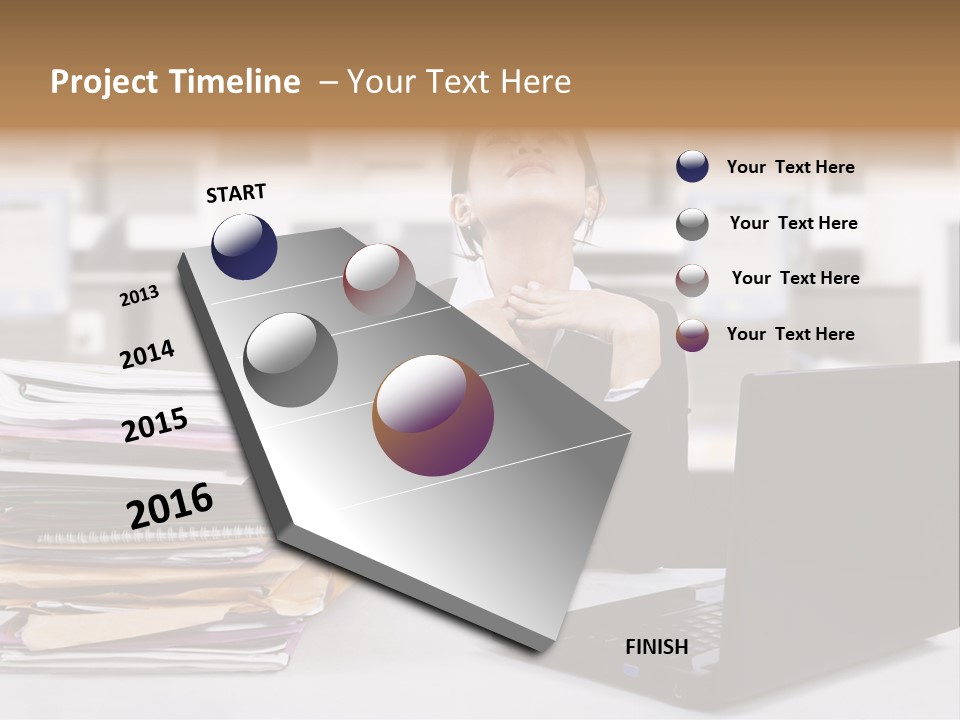 Project Timeline – Your Text Here

START

2013

2014

2015

2016

FINISH

Your Text Here

Your Text Here

Your Text Here

Your Text Here